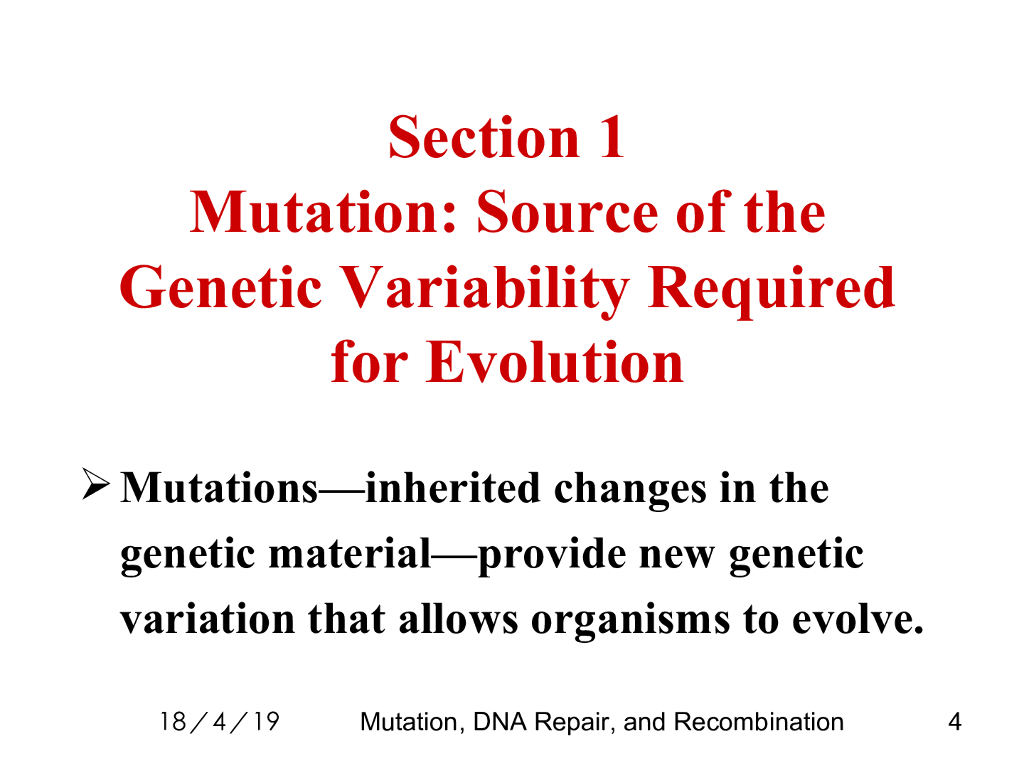 Section 1
Mutation: Source of the Genetic Variability Required for Evolution

➢ Mutations—inherited changes in the genetic material—provide new genetic variation that allows organisms to evolve.

18／4／19 Mutation, DNA Repair, and Recombination 4